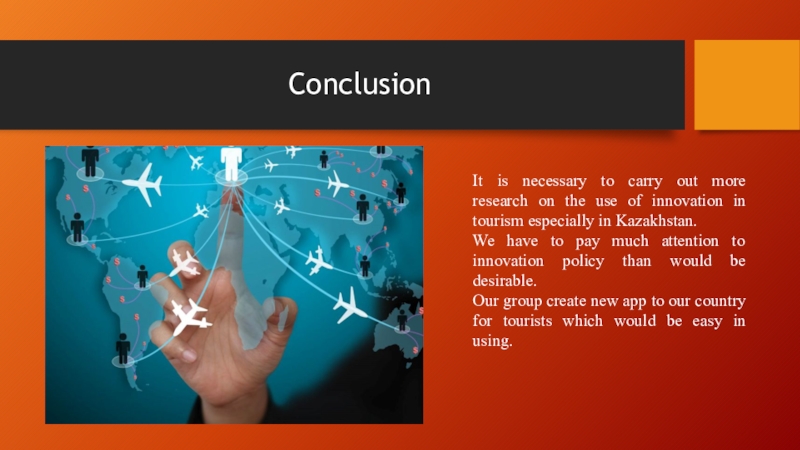 Conclusion

It is necessary to carry out more research on the use of innovation in tourism especially in Kazakhstan.
We have to pay much attention to innovation policy than would be desirable.
Our group create new app to our country for tourists which would be easy in using.